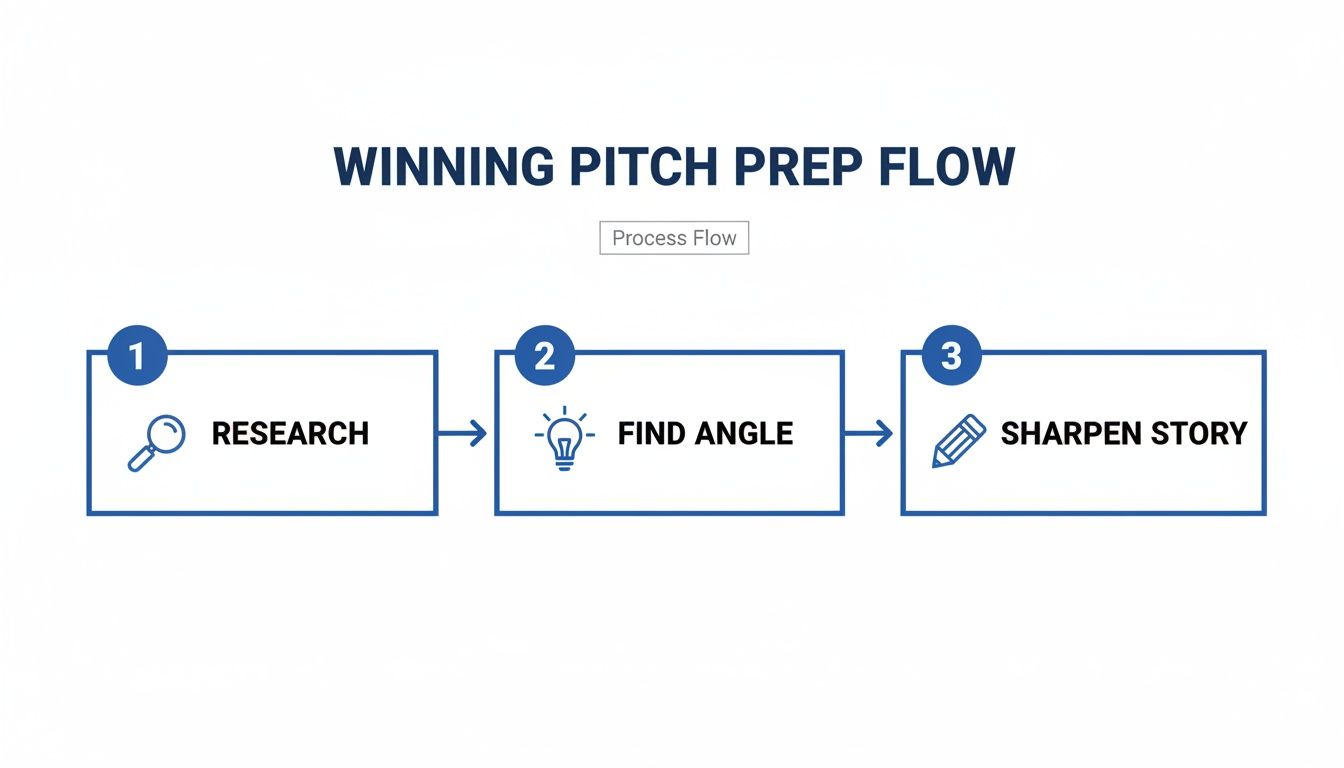 WINNING PITCH PREP FLOW

Process Flow

1
RESEARCH

2
FIND ANGLE

3
SHARPEN STORY